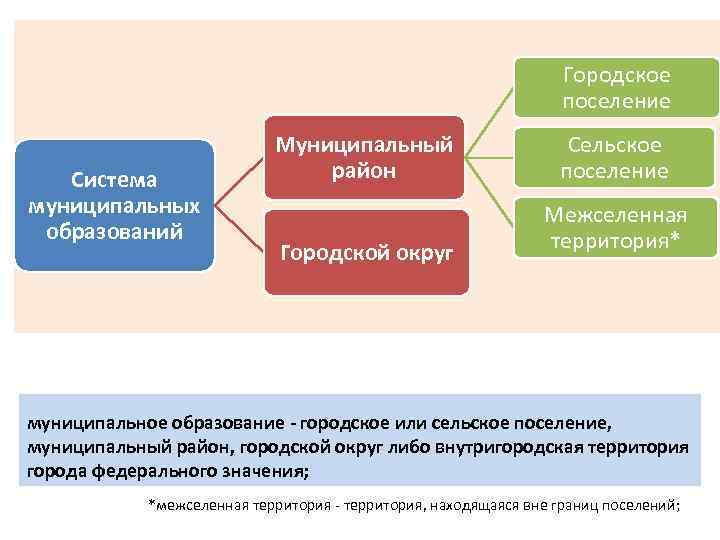 Система муниципальных образований

Муниципальный район

Городской округ

Городское поселение

Сельское поселение

Межселенная территория*

муниципальное образование - городское или сельское поселение, муниципальный район, городской округ либо внутригородская территория города федерального значения;

*межселенная территория - территория, находящаяся вне границ поселений;